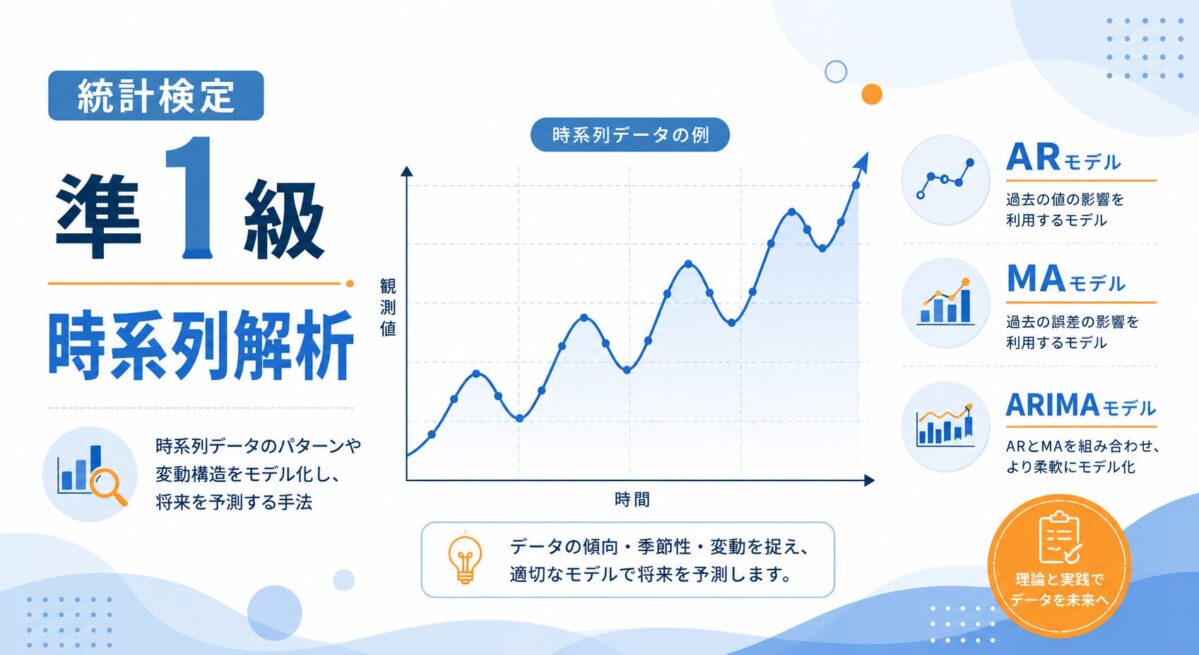 統計検定

準1級

時系列解析

時系列データのパターンや変動構造をモデル化し、将来を予測する手法

時系列データの例

観測値

時間

データの傾向・季節性・変動を捉え、適切なモデルで将来を予測します。

ARモデル

過去の値の影響を利用するモデル

MAモデル

過去の誤差の影響を利用するモデル

ARIMAモデル

ARとMAを組み合わせ、より柔軟にモデル化

理論と実践でデータを未来へ